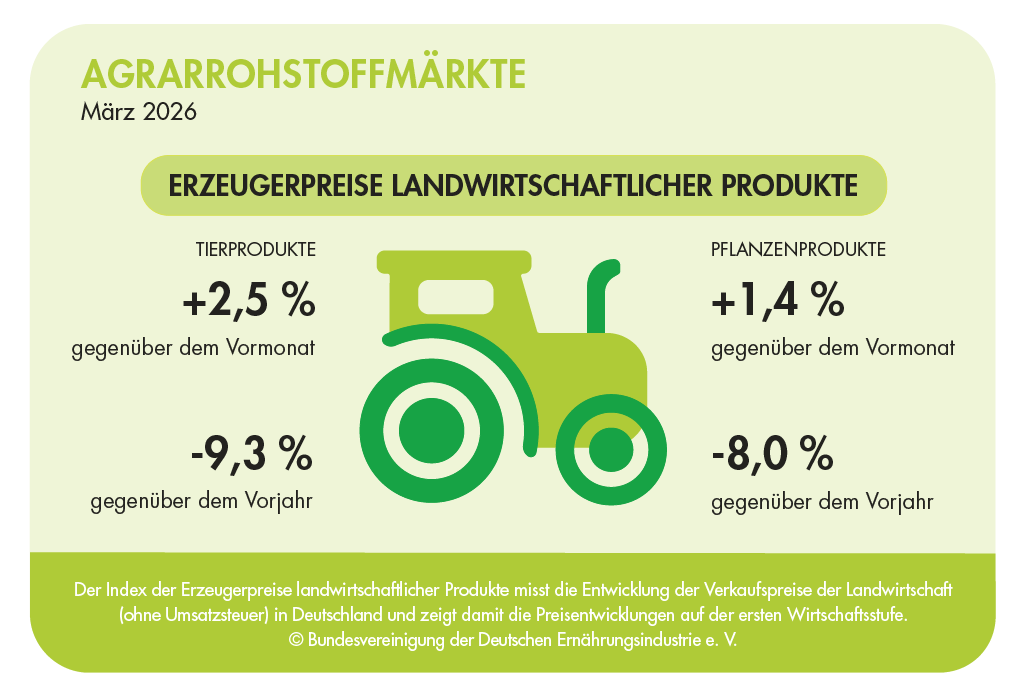 AGRARROHSTOFFMÄRKTE
März 2026

ERZEUGERPREISE LANDWIRTSCHAFTLICHER PRODUKTE

TIERPRODUKTE
+2,5 %
gegenüber dem Vormonat

-9,3 %
gegenüber dem Vorjahr

PFLANZENPRODUKTE
+1,4 %
gegenüber dem Vormonat

-8,0 %
gegenüber dem Vorjahr

Der Index der Erzeugerpreise landwirtschaftlicher Produkte misst die Entwicklung der Verkaufspreise der Landwirtschaft (ohne Umsatzsteuer) in Deutschland und zeigt damit die Preisentwicklungen auf der ersten Wirtschaftsstufe.
© Bundesvereinigung der Deutschen Ernährungsindustrie e. V.